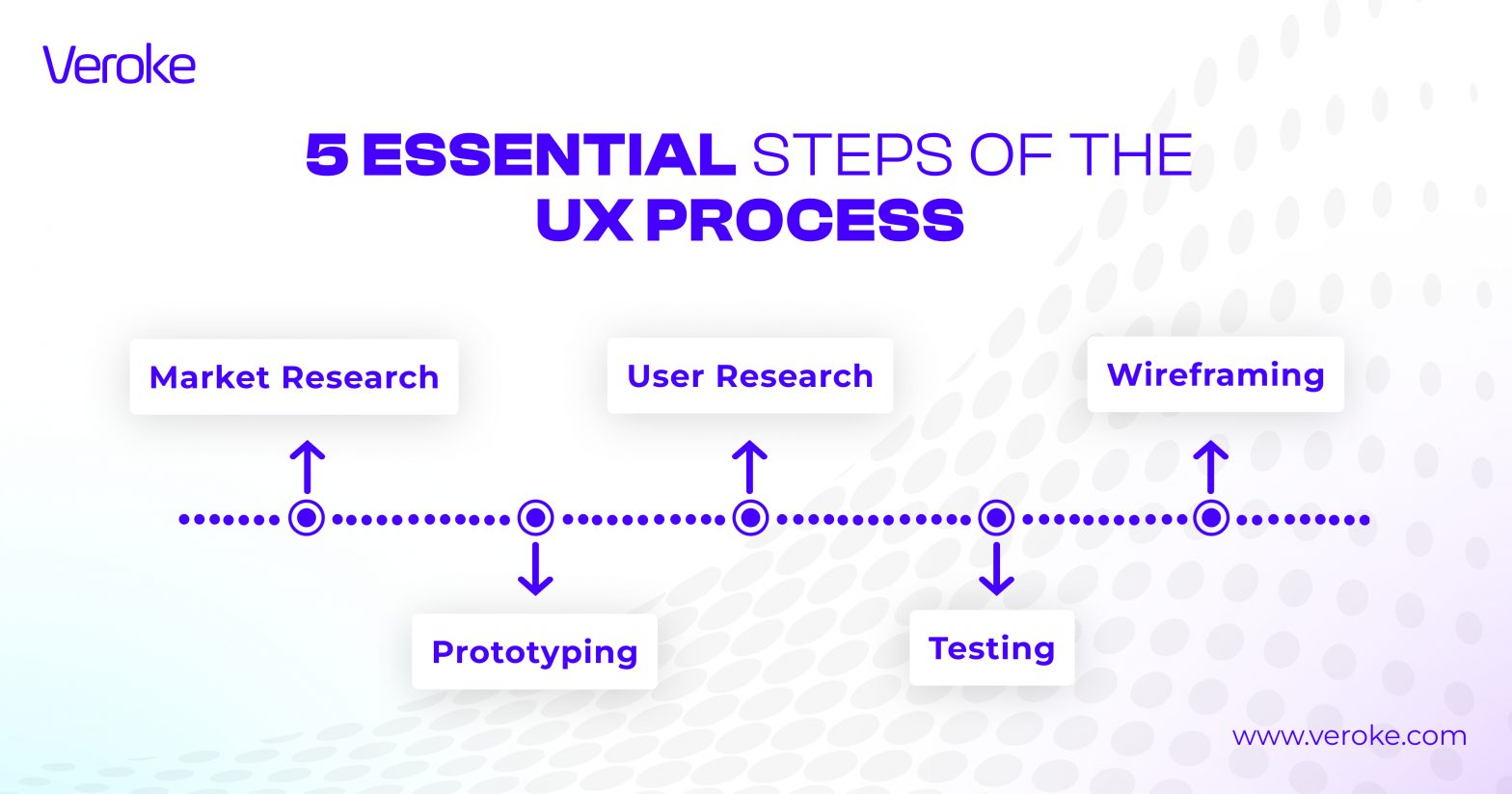 Veroke

5 ESSENTIAL STEPS OF THE UX PROCESS

Market Research

Prototyping

User Research

Testing

Wireframing

www.veroke.com